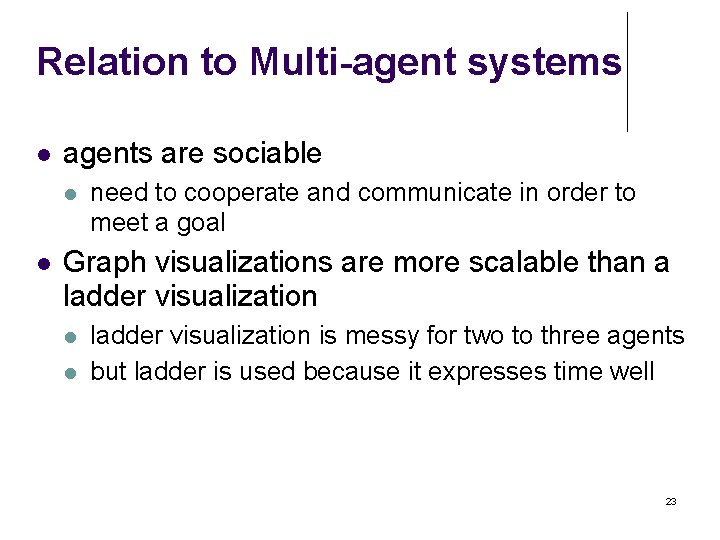 Relation to Multi-agent systems

- agents are sociable
  - need to cooperate and communicate in order to meet a goal
- Graph visualizations are more scalable than a ladder visualization
  - ladder visualization is messy for two to three agents
  - but ladder is used because it expresses time well

23